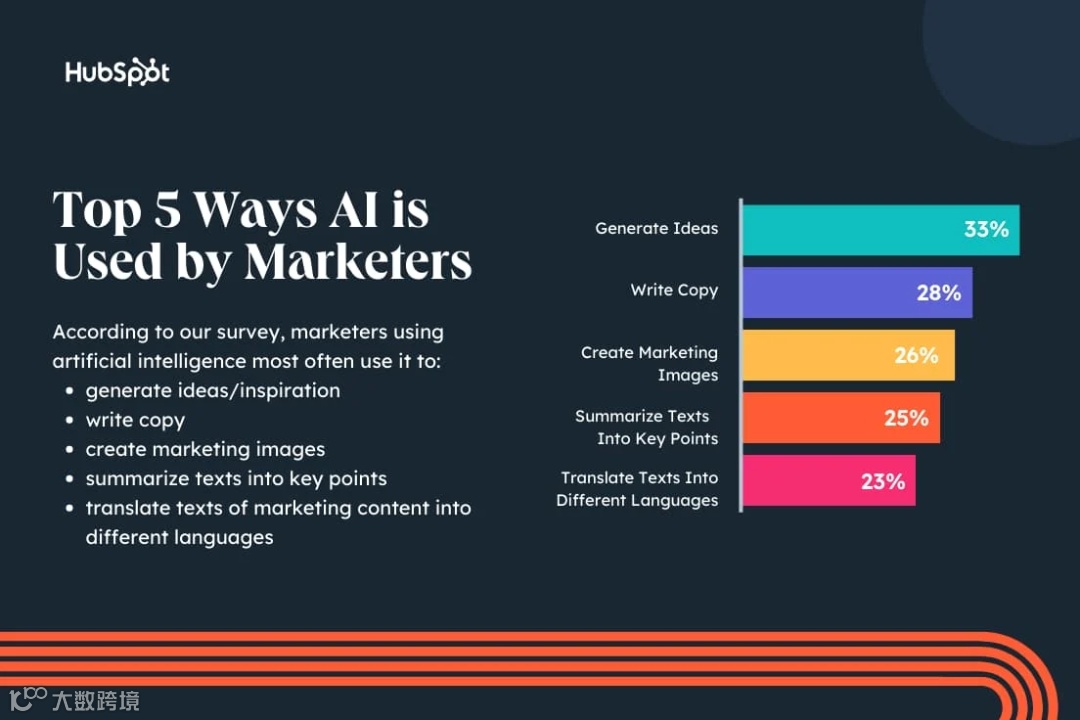 HubSpot

Top 5 Ways AI is Used by Marketers

According to our survey, marketers using artificial intelligence most often use it to:
• generate ideas/inspiration
• write copy
• create marketing images
• summarize texts into key points
• translate texts of marketing content into different languages

Generate Ideas 33%
Write Copy 28%
Create Marketing Images 26%
Summarize Texts Into Key Points 25%
Translate Texts Into Different Languages 23%

大数跨境